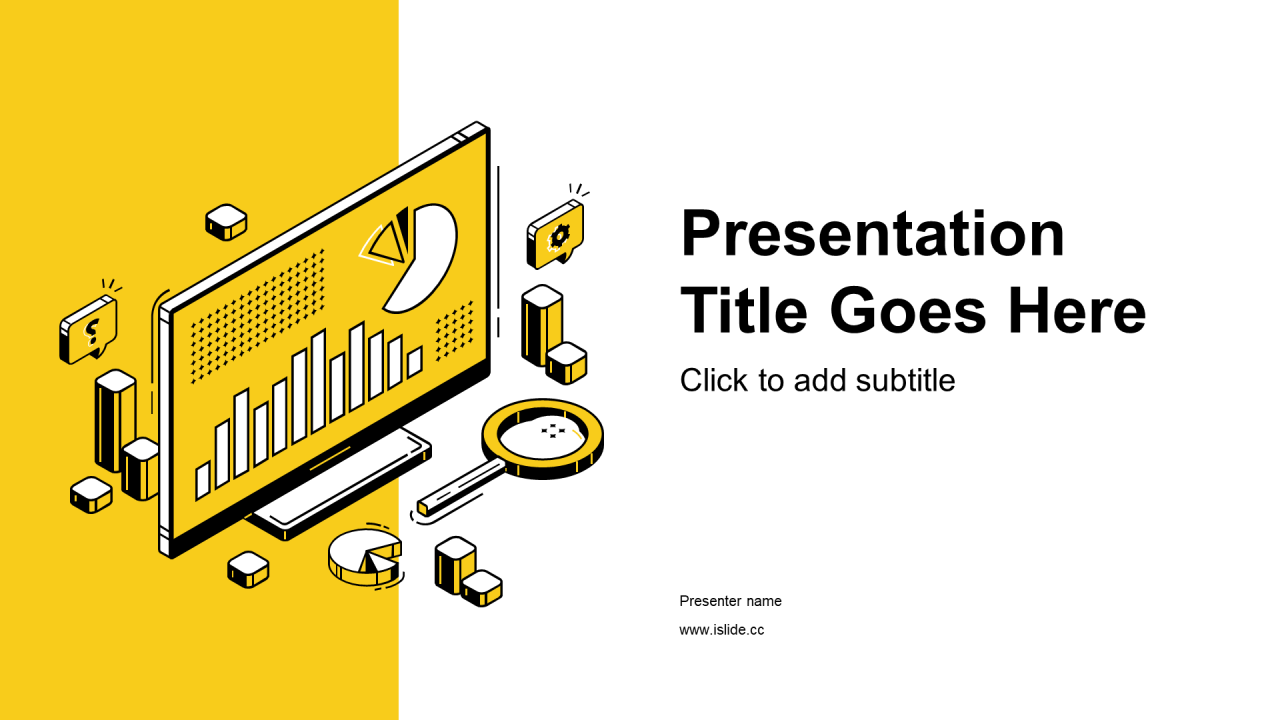 $

Presentation Title Goes Here

Click to add subtitle

Presenter name

www.islide.cc